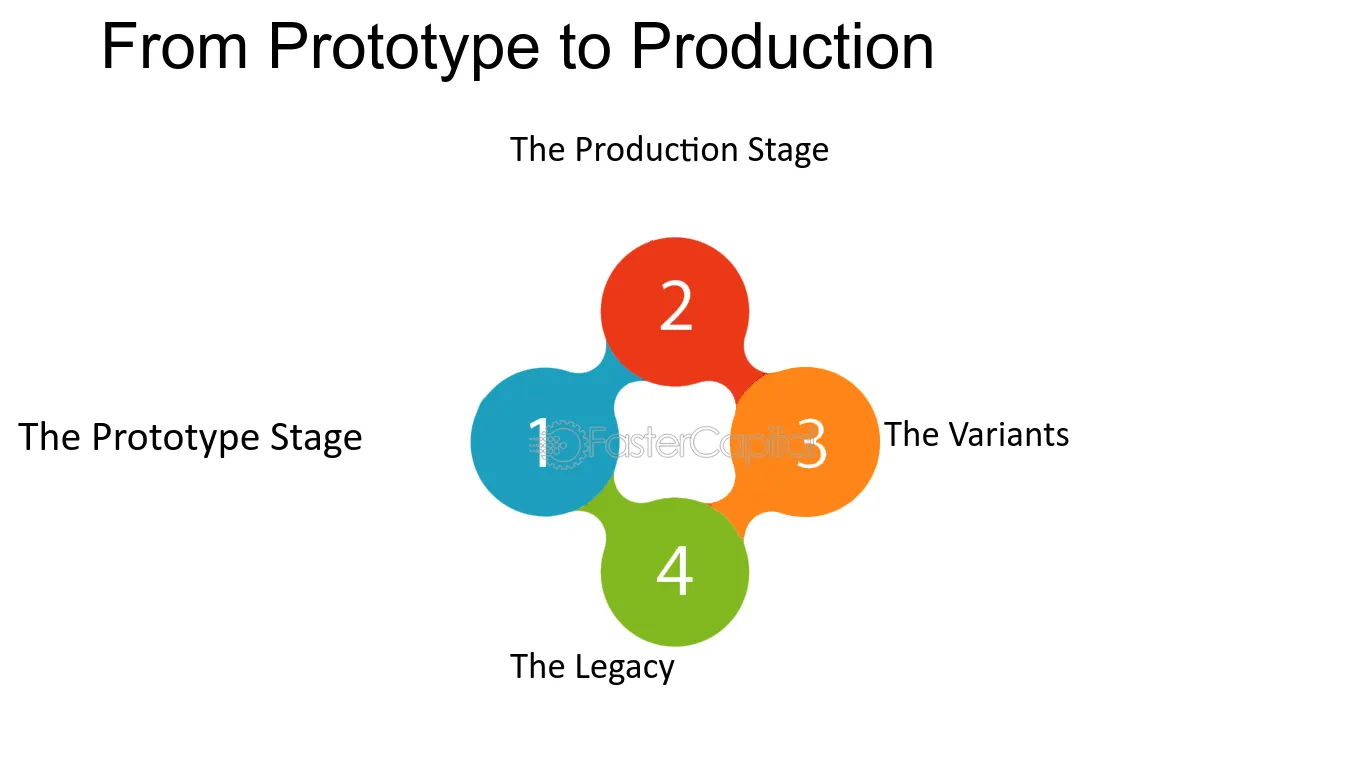 From Prototype to Production

The Production Stage

2

The Prototype Stage

1

FasterCapital

3

The Variants

4

The Legacy